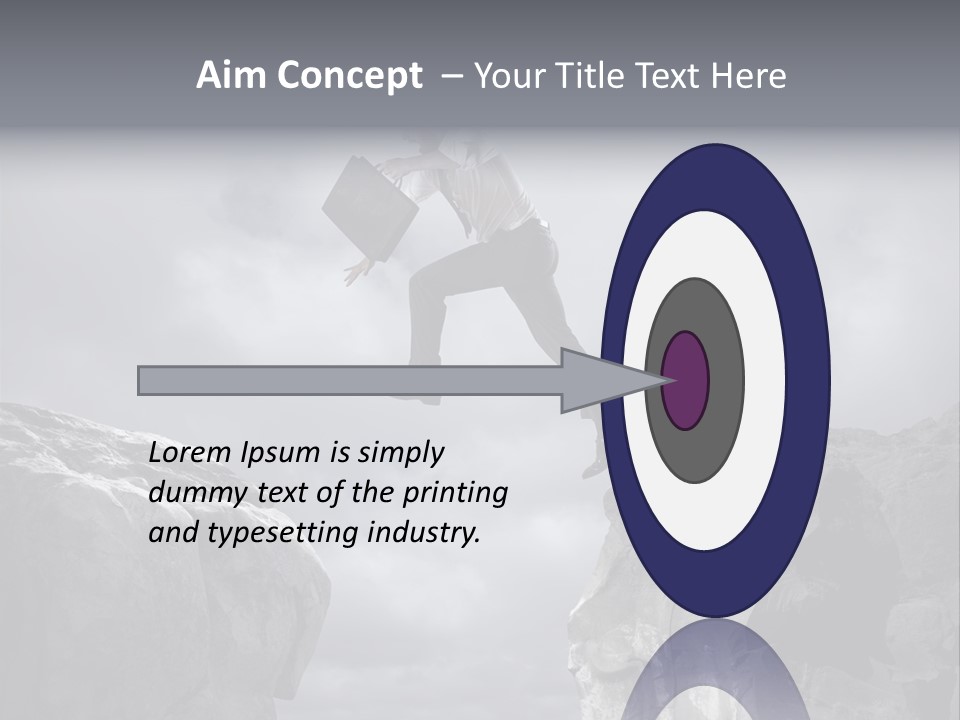 Aim Concept – Your Title Text Here

Lorem Ipsum is simply dummy text of the printing and typesetting industry.